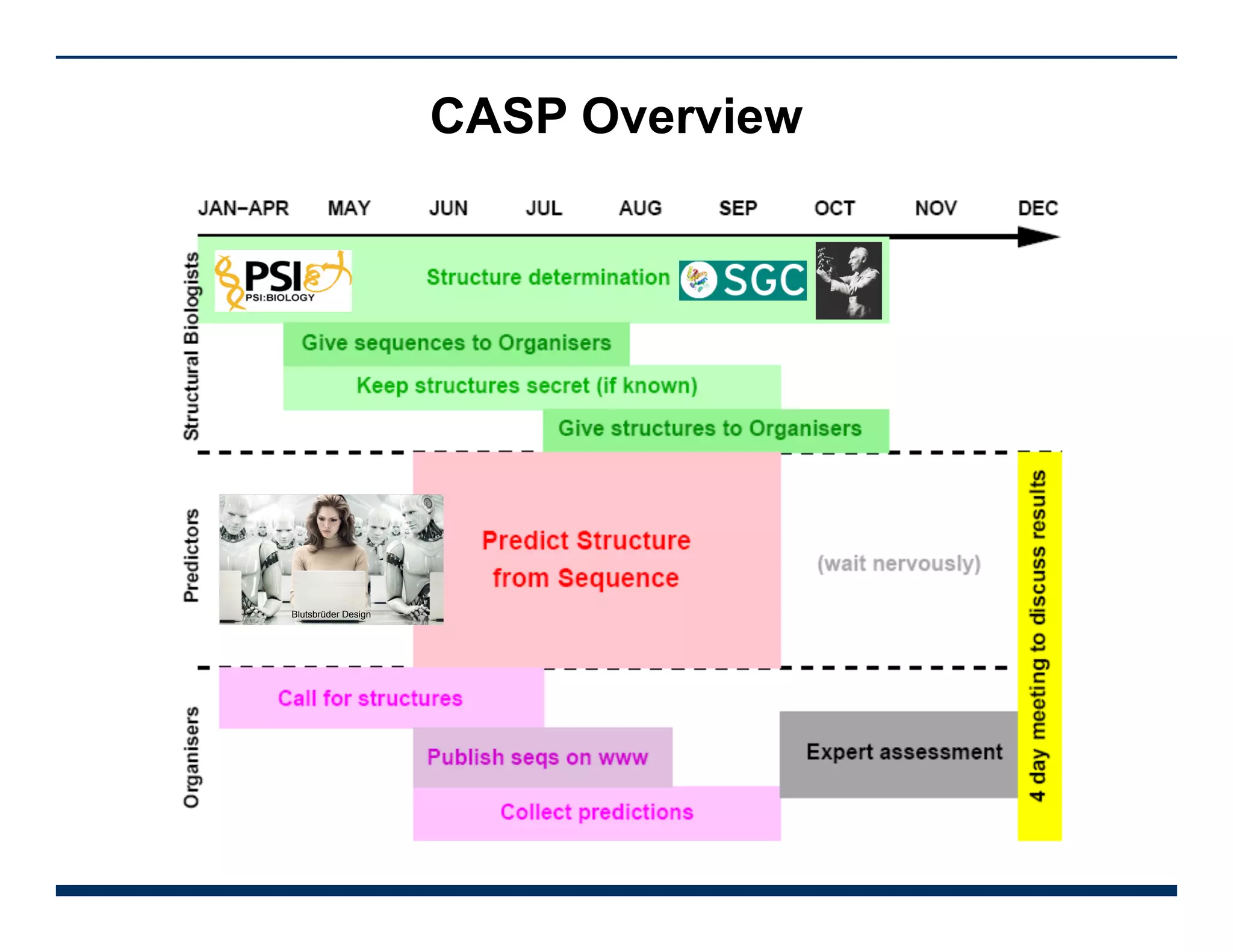 CASP Overview

JAN–APR MAY JUN JUL AUG SEP OCT NOV DEC

Structural Biologists

PSI

PSI:BIOLOGY

Structure determination

SGC

Give sequences to Organisers

Keep structures secret (if known)

Give structures to Organisers

Predictors

Blutsbrüder Design

Predict Structure from Sequence

(wait nervously)

4 day meeting to discuss results

Organisers

Call for structures

Publish seqs on www

Collect predictions

Expert assessment